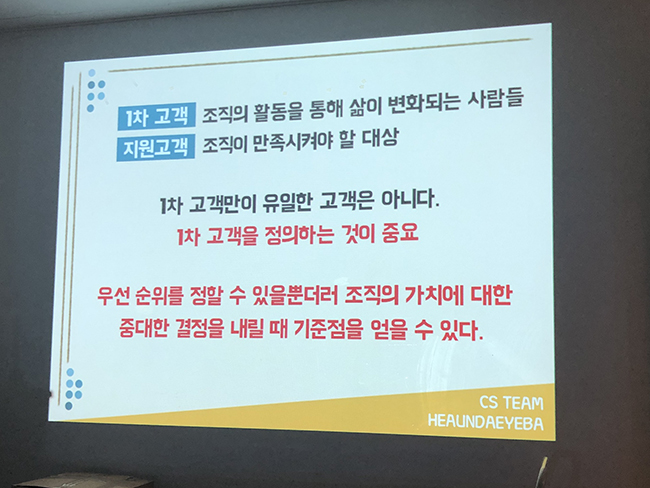 1차 고객 조직의 활동을 통해 삶이 변화되는 사람들
지원고객 조직이 만족시켜야 할 대상

1차 고객만이 유일한 고객은 아니다.
1차 고객을 정의하는 것이 중요

우선 순위를 정할 수 있을뿐더러 조직의 가치에 대한 중대한 결정을 내릴 때 기준점을 얻을 수 있다.

CS TEAM
HEAUNDAEYEBA